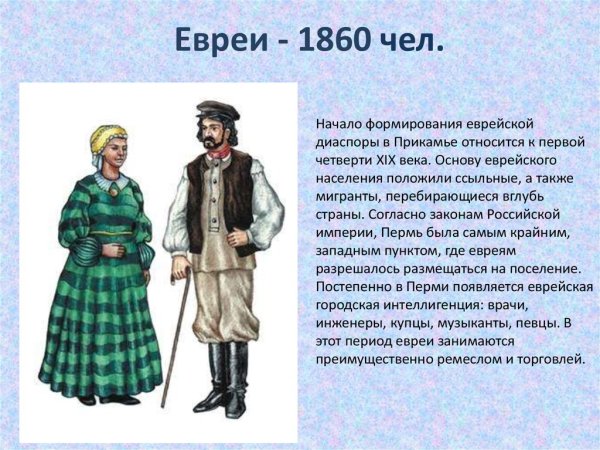 Евреи - 1860 чел.

Начало формирования еврейской диаспоры в Прикамье относится к первой четверти XIX века. Основу еврейского населения положили ссыльные, а также мигранты, перебирающиеся вглубь страны. Согласно законам Российской империи, Пермь была самым крайним, западным пунктом, где евреям разрешалось размещаться на поселение. Постепенно в Перми появляется еврейская городская интеллигенция: врачи, инженеры, купцы, музыканты, певцы. В этот период евреи занимаются преимущественно ремеслом и торговлей.